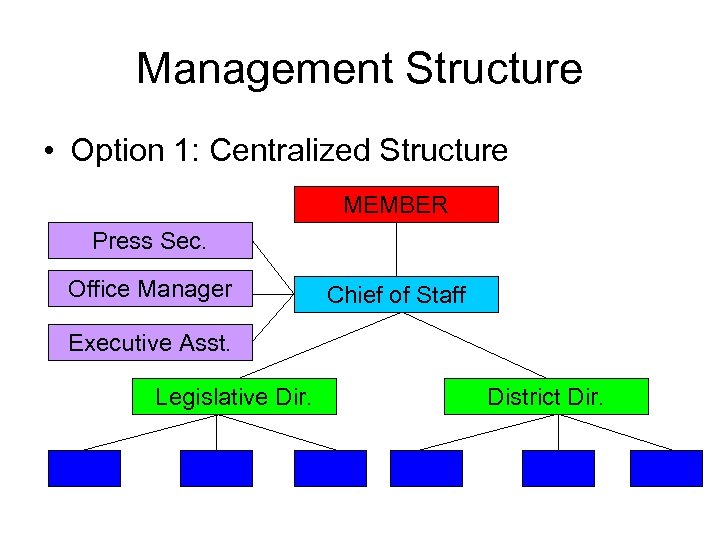 Management Structure

• Option 1: Centralized Structure

MEMBER

Press Sec.

Office Manager

Executive Asst.

Chief of Staff

Legislative Dir.

District Dir.